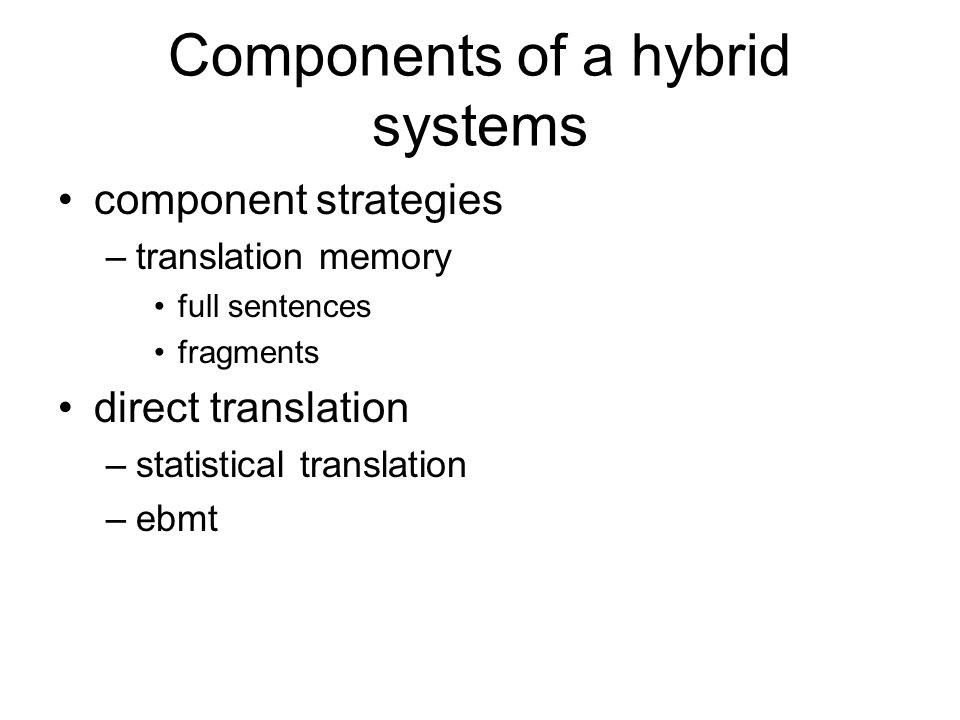 Components of a hybrid systems

• component strategies
– translation memory
• full sentences
• fragments
• direct translation
– statistical translation
– ebmt